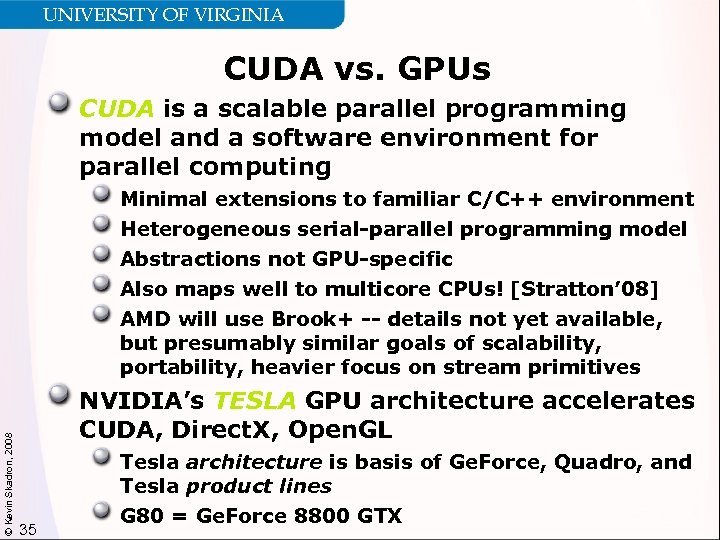 UNIVERSITY OF VIRGINIA

CUDA vs. GPUs

CUDA is a scalable parallel programming model and a software environment for parallel computing

Minimal extensions to familiar C/C++ environment

Heterogeneous serial-parallel programming model

Abstractions not GPU-specific

Also maps well to multicore CPUs! [Stratton'08]

AMD will use Brook+ -- details not yet available, but presumably similar goals of scalability, portability, heavier focus on stream primitives

NVIDIA's TESLA GPU architecture accelerates CUDA, DirectX, OpenGL

Tesla architecture is basis of GeForce, Quadro, and Tesla product lines

G80 = GeForce 8800 GTX

© Kevin Skadron, 2008

35